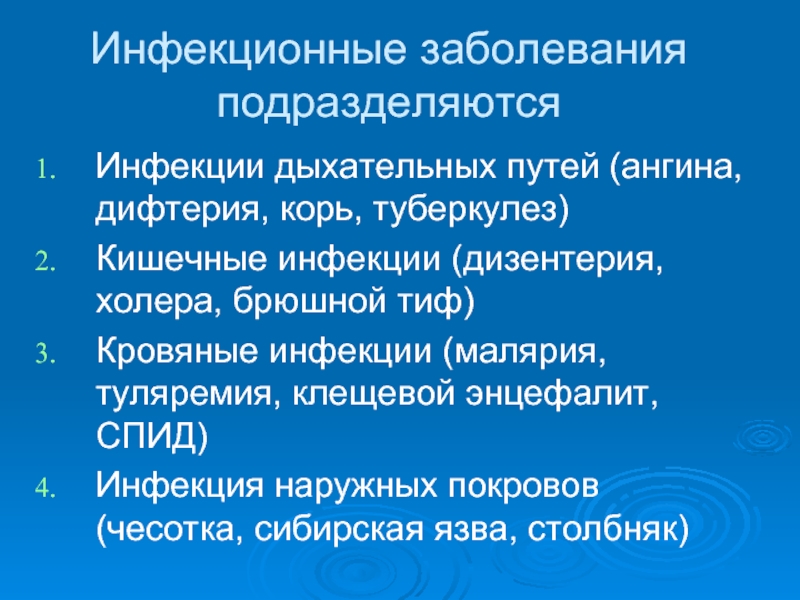 Инфекционные заболевания подразделяются

1. Инфекции дыхательных путей (ангина, дифтерия, корь, туберкулез)
2. Кишечные инфекции (дизентерия, холера, брюшной тиф)
3. Кровяные инфекции (малярия, туляремия, клещевой энцефалит, СПИД)
4. Инфекция наружных покровов (чесотка, сибирская язва, столбняк)